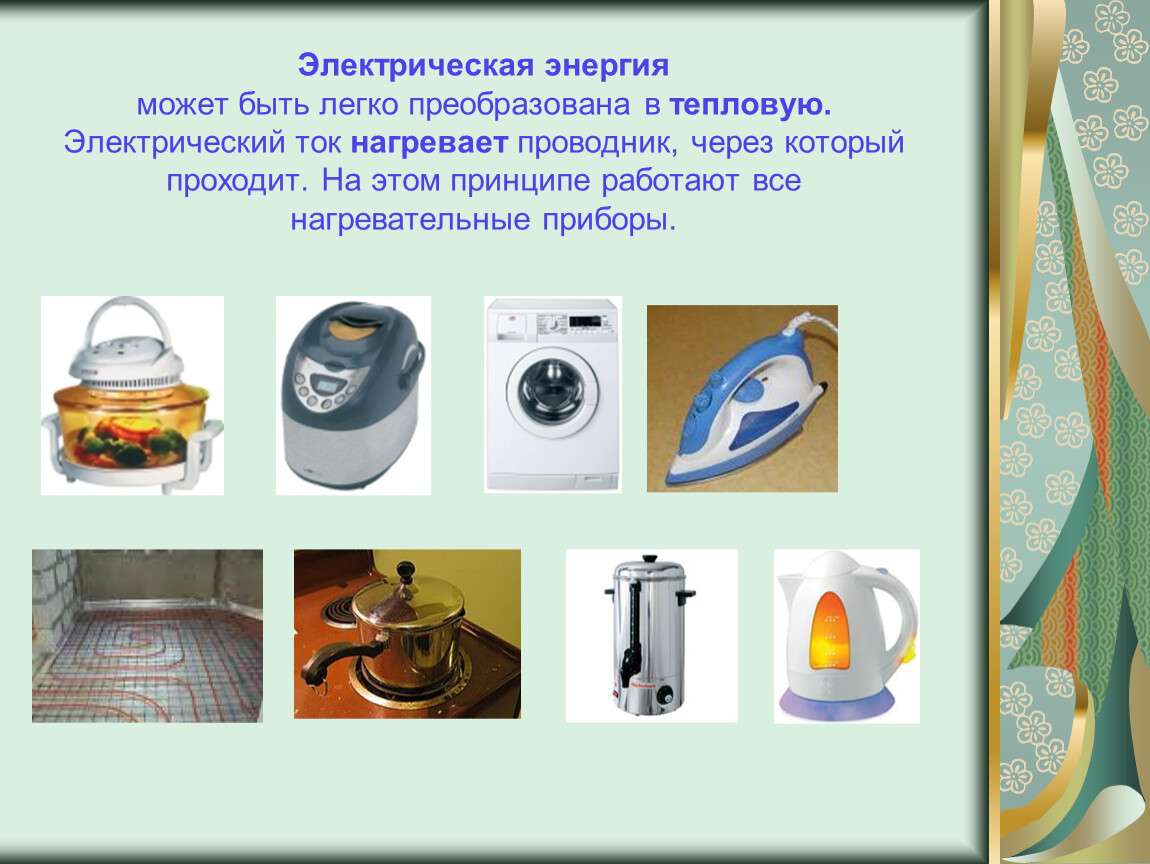 Электрическая энергия
может быть легко преобразована в тепловую. Электрический ток нагревает проводник, через который проходит. На этом принципе работают все нагревательные приборы.